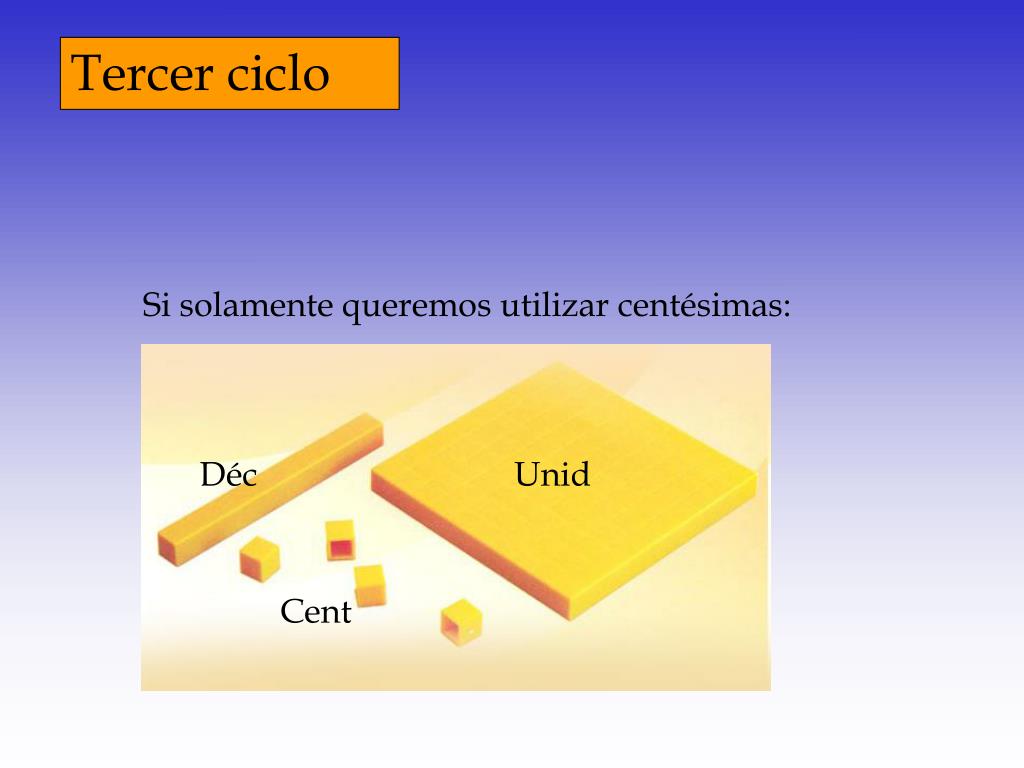 Tercer ciclo

Si solamente queremos utilizar centésimas:

Déc

Unid

Cent